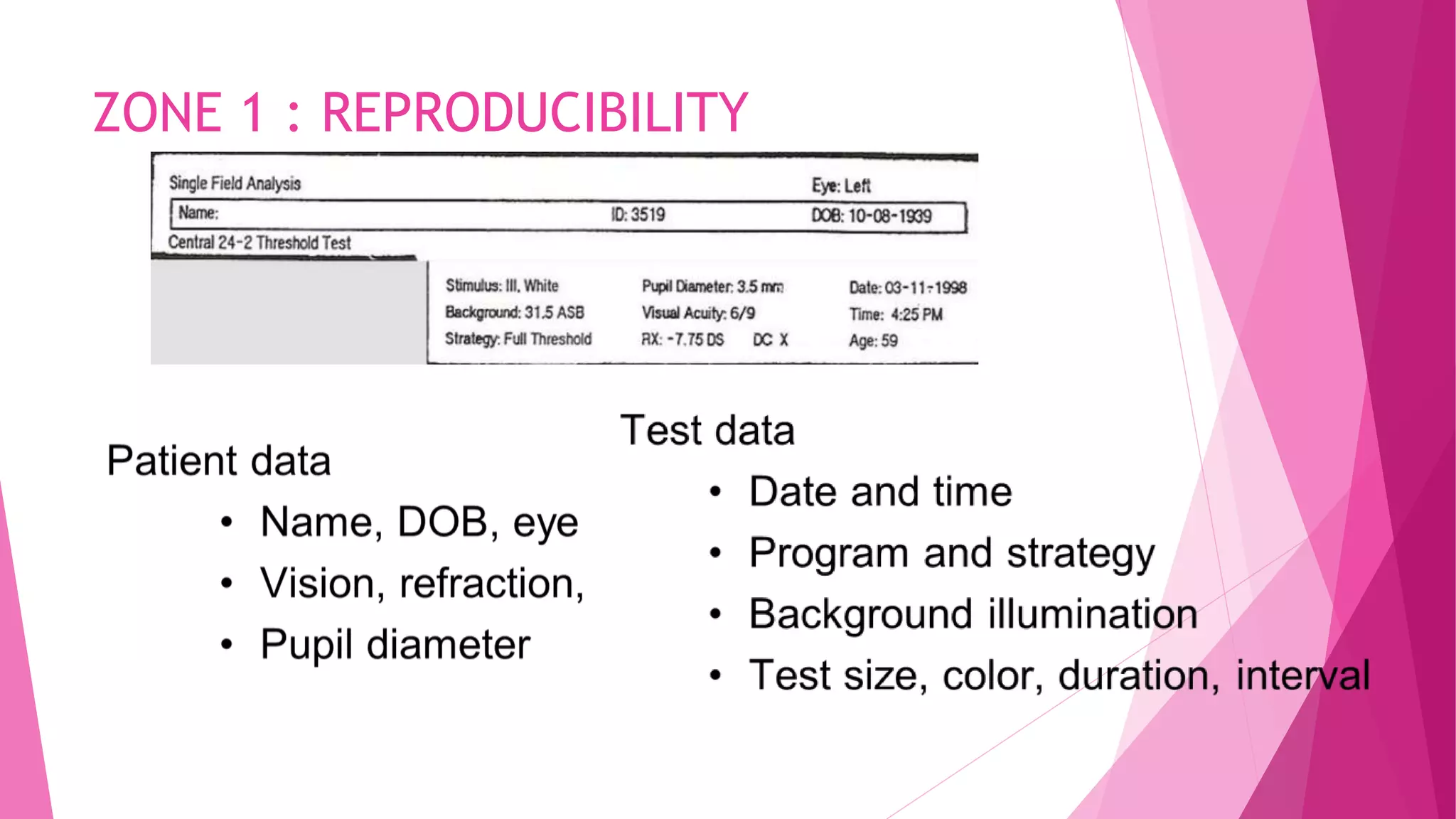 ZONE 1 : REPRODUCIBILITY

Single Field Analysis

Eye: Left

Name:

ID: 3519

DOB: 10-08-1939

Central 24-2 Threshold Test

Stimulus: III, White

Background: 31.5 ASB

Strategy: Full Threshold

Pupil Diameter: 3.5 mm

Visual Acuity: 6/9

RX: -7.75 DS DC X

Date: 03-11-1998

Time: 4:25 PM

Age: 59

Patient data

• Name, DOB, eye

• Vision, refraction,

• Pupil diameter

Test data

• Date and time

• Program and strategy

• Background illumination

• Test size, color, duration, interval